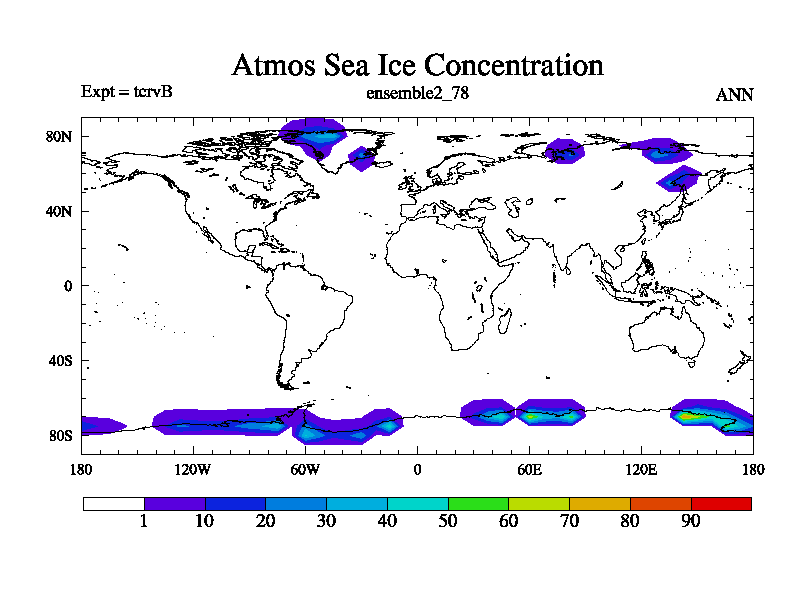 Atmos Sea Ice Concentration

Expt = tcrvB

ensemble2_78

ANN

80N
40N
0
40S
80S

180
120W
60W
0
60E
120E
180

1
10
20
30
40
50
60
70
80
90